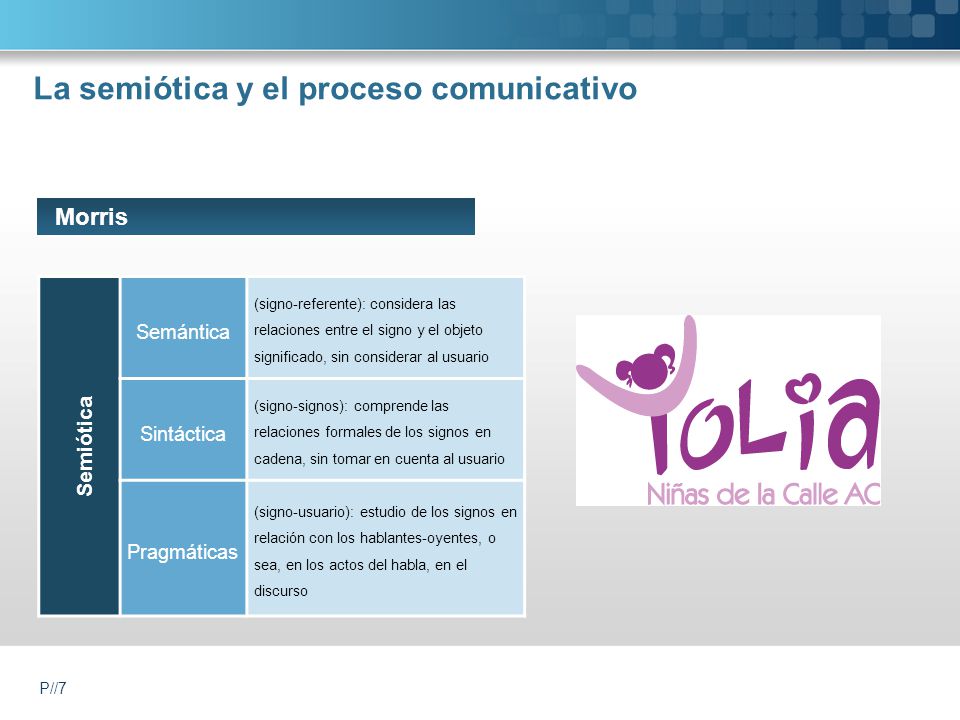 La semiótica y el proceso comunicativo

Morris

| Semiótica | Semántica | (signo-referente): considera las relaciones entre el signo y el objeto significado, sin considerar al usuario |
|---|---|---|
| | Sintáctica | (signo-signos): comprende las relaciones formales de los signos en cadena, sin tomar en cuenta al usuario |
| | Pragmáticas | (signo-usuario): estudio de los signos en relación con los hablantes-oyentes, o sea, en los actos del habla, en el discurso |

YOLIA
Niñas de la Calle AC

P//7